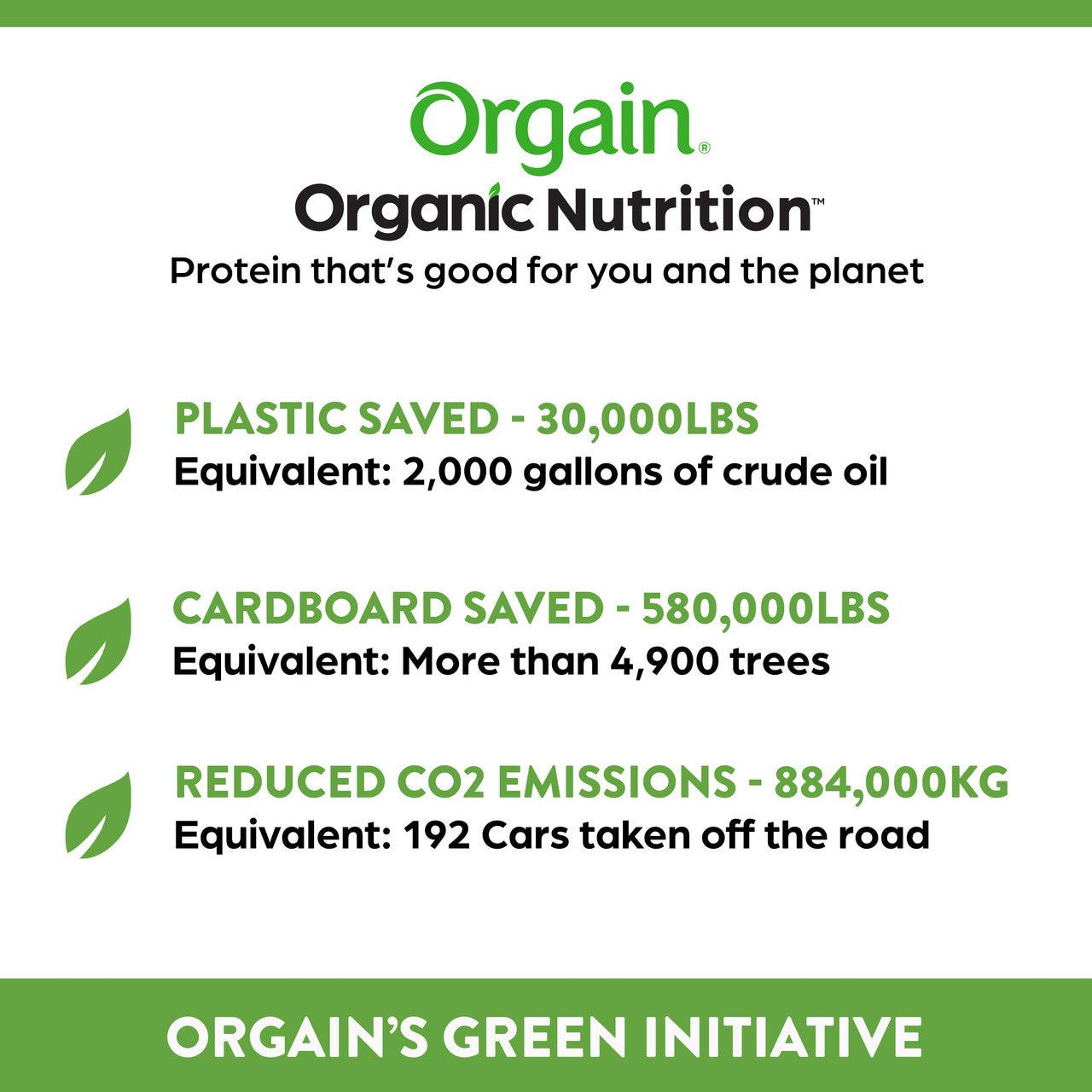 Orgain®

Organic Nutrition™

Protein that's good for you and the planet

PLASTIC SAVED - 30,000LBS

Equivalent: 2,000 gallons of crude oil

CARDBOARD SAVED - 580,000LBS

Equivalent: More than 4,900 trees

REDUCED CO2 EMISSIONS - 884,000KG

Equivalent: 192 Cars taken off the road

ORGAIN'S GREEN INITIATIVE